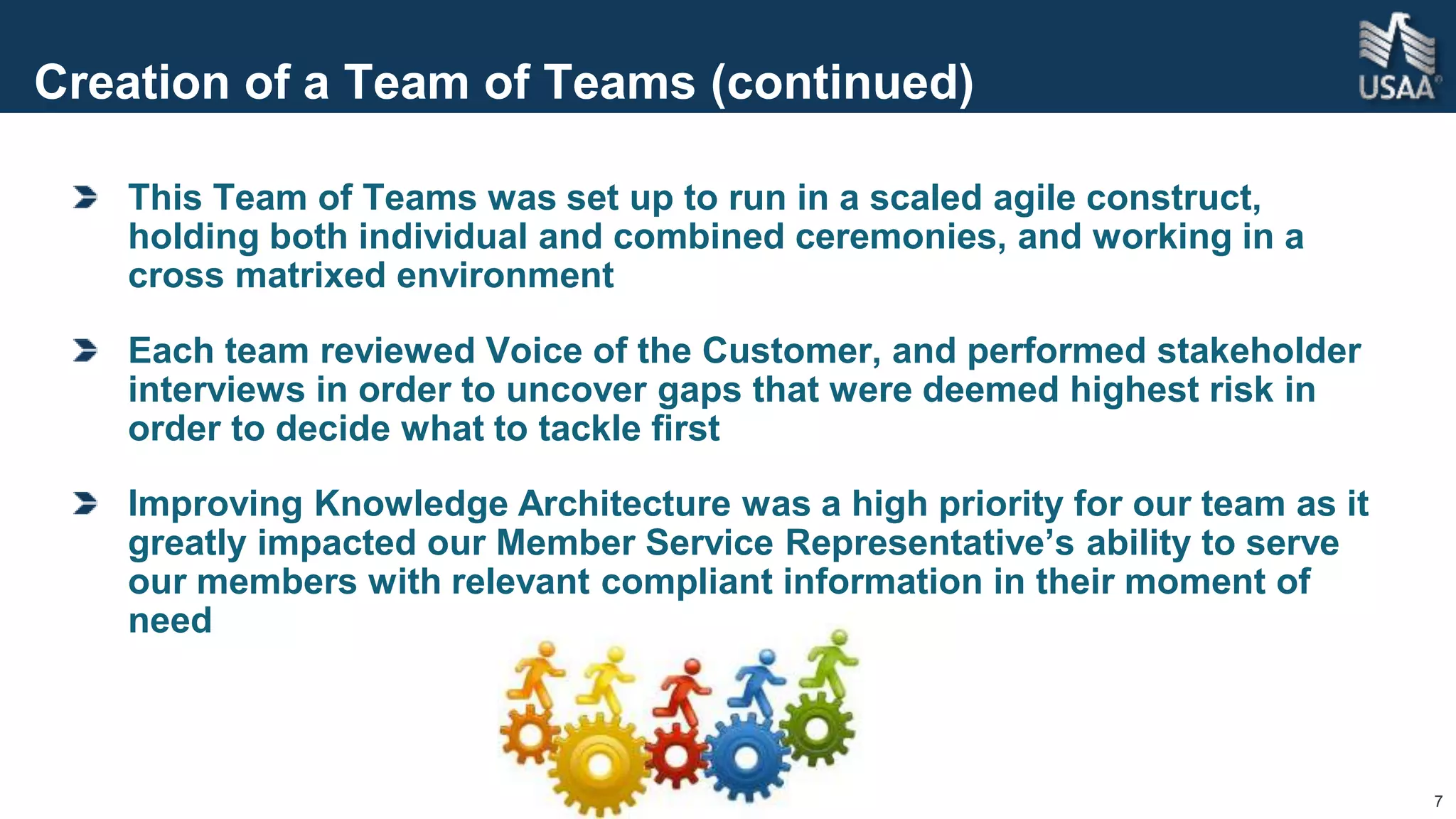 Creation of a Team of Teams (continued)

USAA®

This Team of Teams was set up to run in a scaled agile construct, holding both individual and combined ceremonies, and working in a cross matrixed environment

Each team reviewed Voice of the Customer, and performed stakeholder interviews in order to uncover gaps that were deemed highest risk in order to decide what to tackle first

Improving Knowledge Architecture was a high priority for our team as it greatly impacted our Member Service Representative's ability to serve our members with relevant compliant information in their moment of need

7